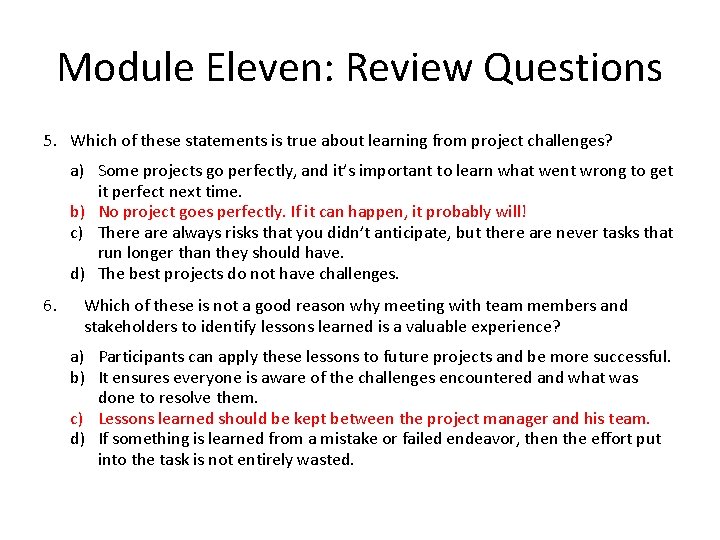 Module Eleven: Review Questions

5. Which of these statements is true about learning from project challenges?

a) Some projects go perfectly, and it's important to learn what went wrong to get it perfect next time.
b) No project goes perfectly. If it can happen, it probably will!
c) There are always risks that you didn't anticipate, but there are never tasks that run longer than they should have.
d) The best projects do not have challenges.

6. Which of these is not a good reason why meeting with team members and stakeholders to identify lessons learned is a valuable experience?

a) Participants can apply these lessons to future projects and be more successful.
b) It ensures everyone is aware of the challenges encountered and what was done to resolve them.
c) Lessons learned should be kept between the project manager and his team.
d) If something is learned from a mistake or failed endeavor, then the effort put into the task is not entirely wasted.